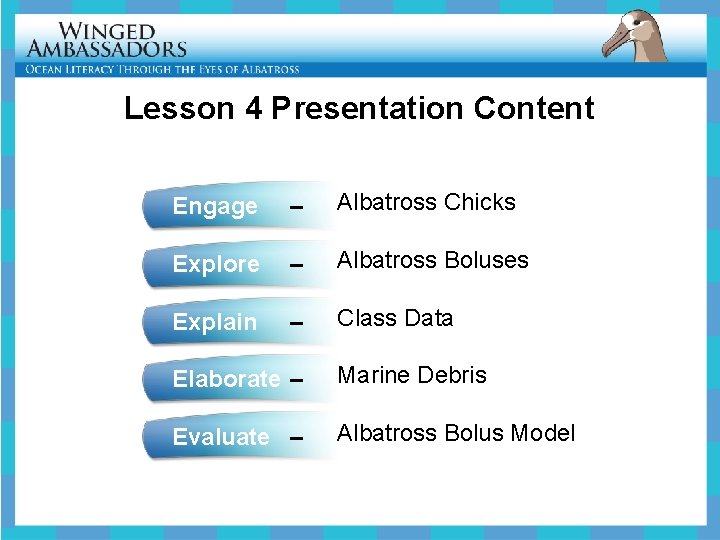 WINGED AMBASSADORS
OCEAN LITERACY THROUGH THE EYES OF ALBATROSS

Lesson 4 Presentation Content

Engage – Albatross Chicks

Explore – Albatross Boluses

Explain – Class Data

Elaborate – Marine Debris

Evaluate – Albatross Bolus Model